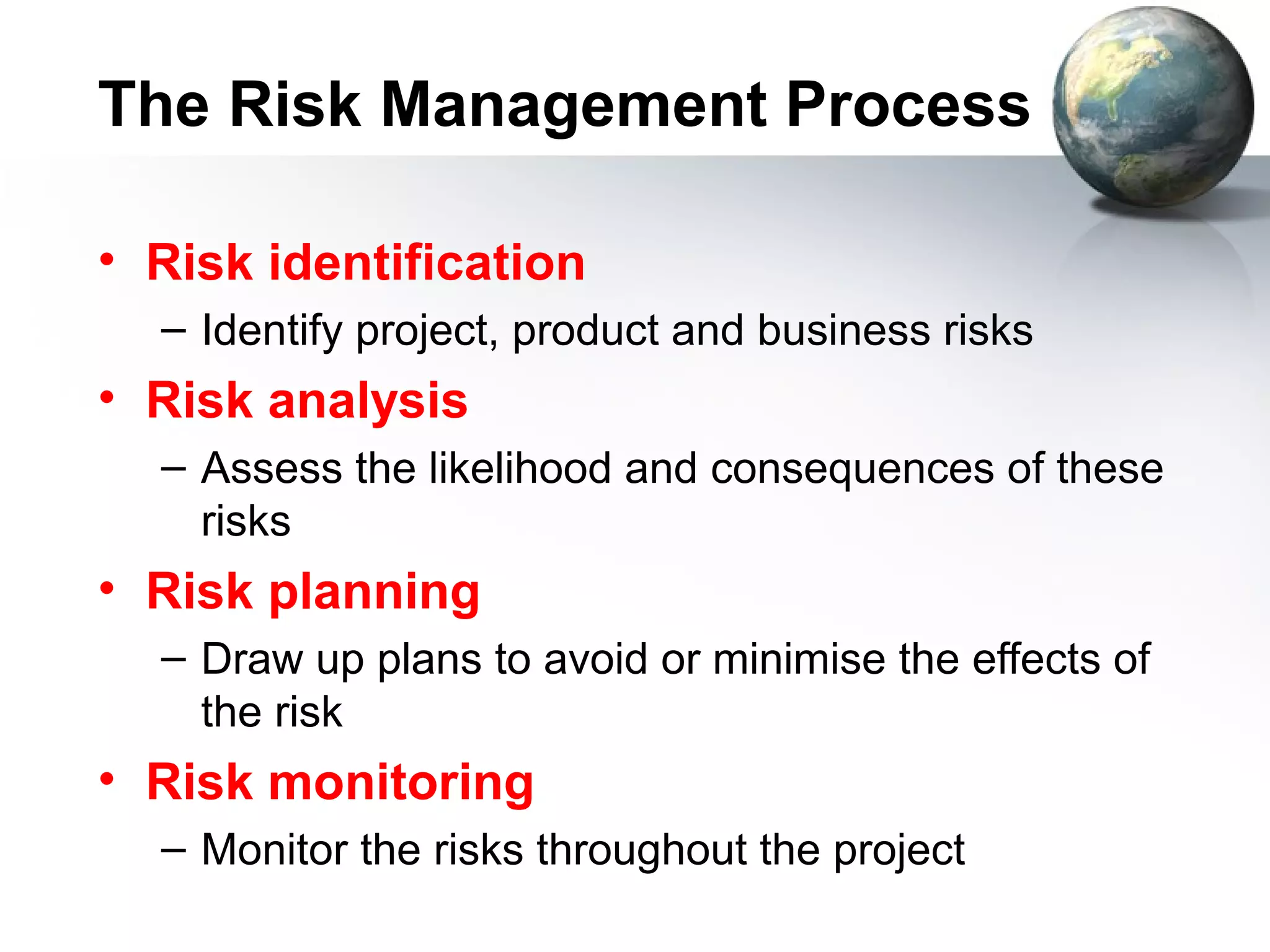 The Risk Management Process

• Risk identification
– Identify project, product and business risks
• Risk analysis
– Assess the likelihood and consequences of these risks
• Risk planning
– Draw up plans to avoid or minimise the effects of the risk
• Risk monitoring
– Monitor the risks throughout the project